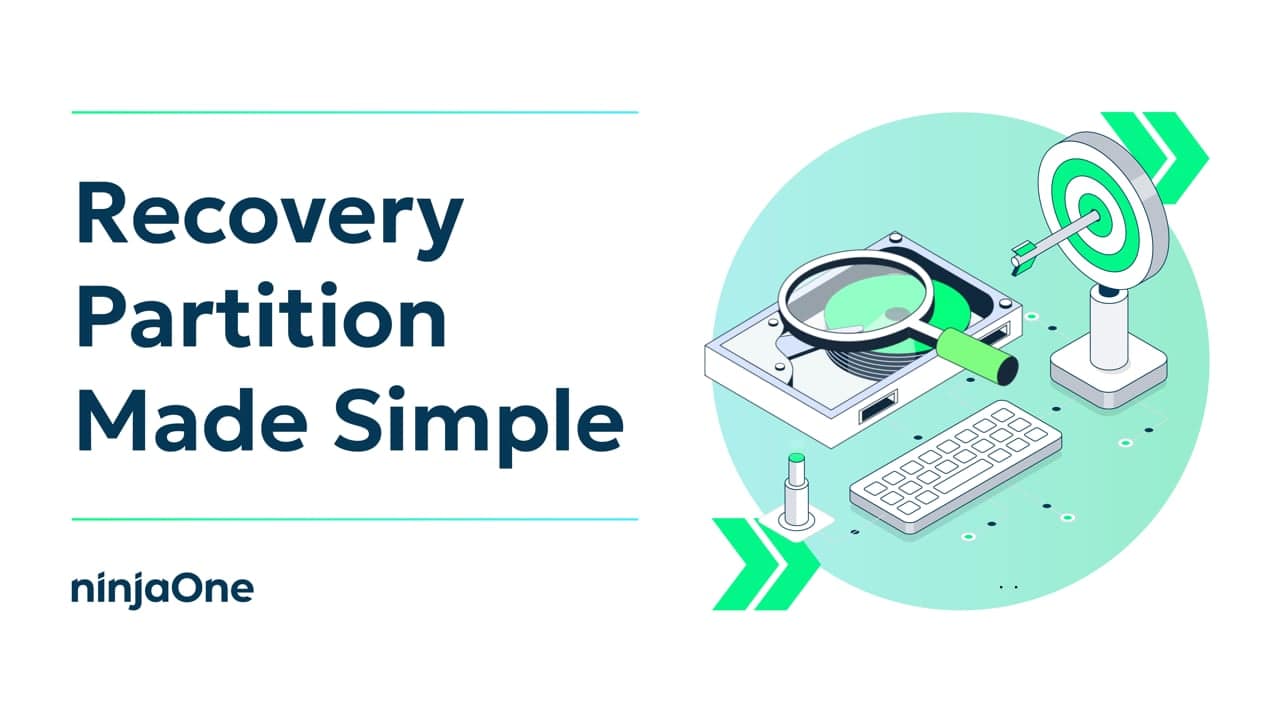 Recovery
Partition
Made Simple

ninjaOne